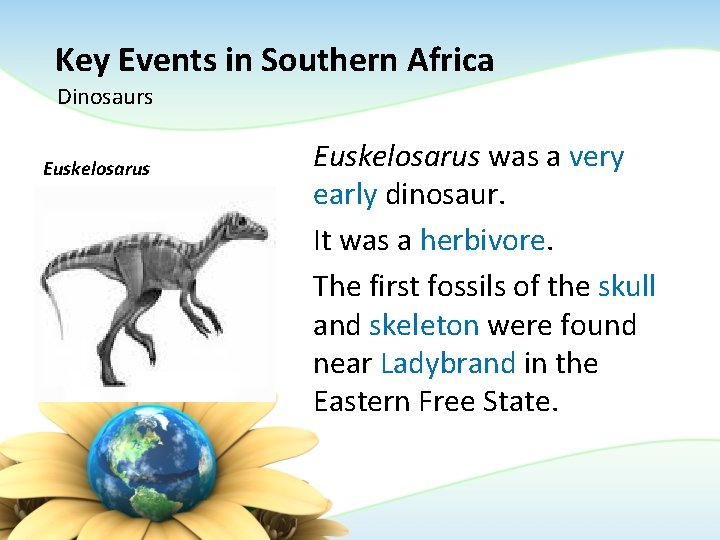 Key Events in Southern Africa
Dinosaurs

Euskelosarus

Euskelosarus was a very early dinosaur.

It was a herbivore.

The first fossils of the skull and skeleton were found near Ladybrand in the Eastern Free State.